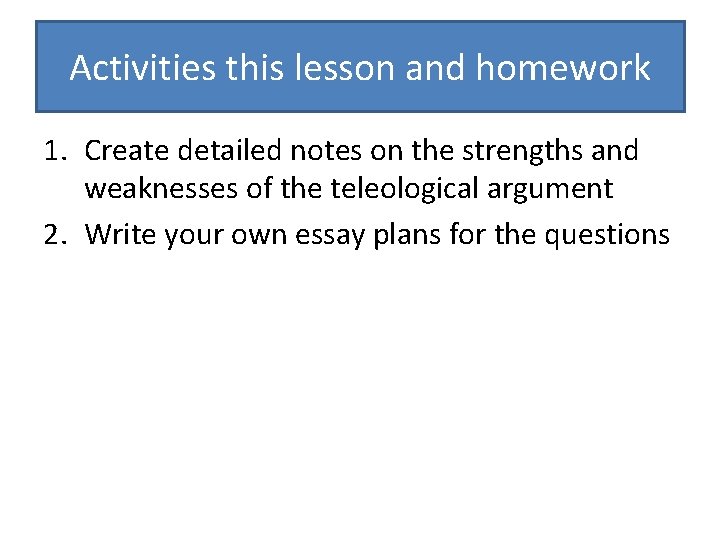 Activities this lesson and homework

1. Create detailed notes on the strengths and weaknesses of the teleological argument
2. Write your own essay plans for the questions